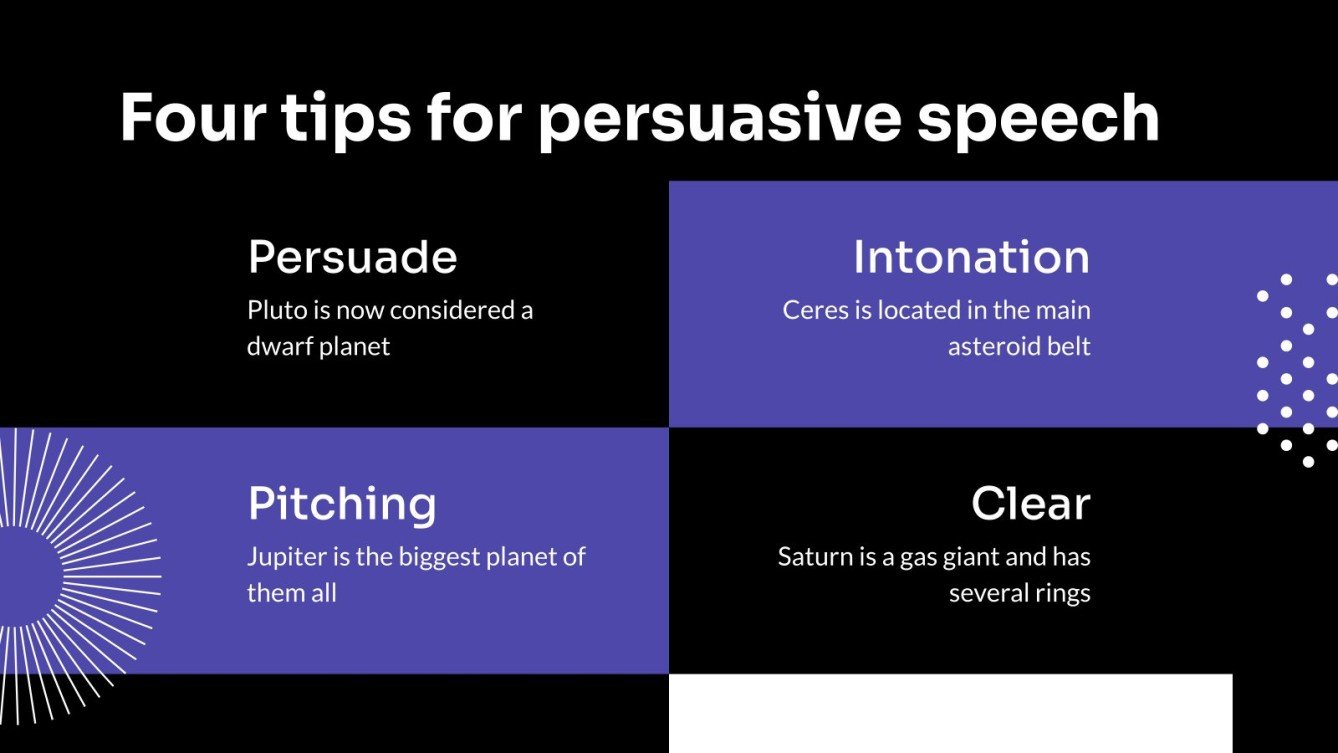 Four tips for persuasive speech

Persuade
Pluto is now considered a dwarf planet

Intonation
Ceres is located in the main asteroid belt

Pitching
Jupiter is the biggest planet of them all

Clear
Saturn is a gas giant and has several rings